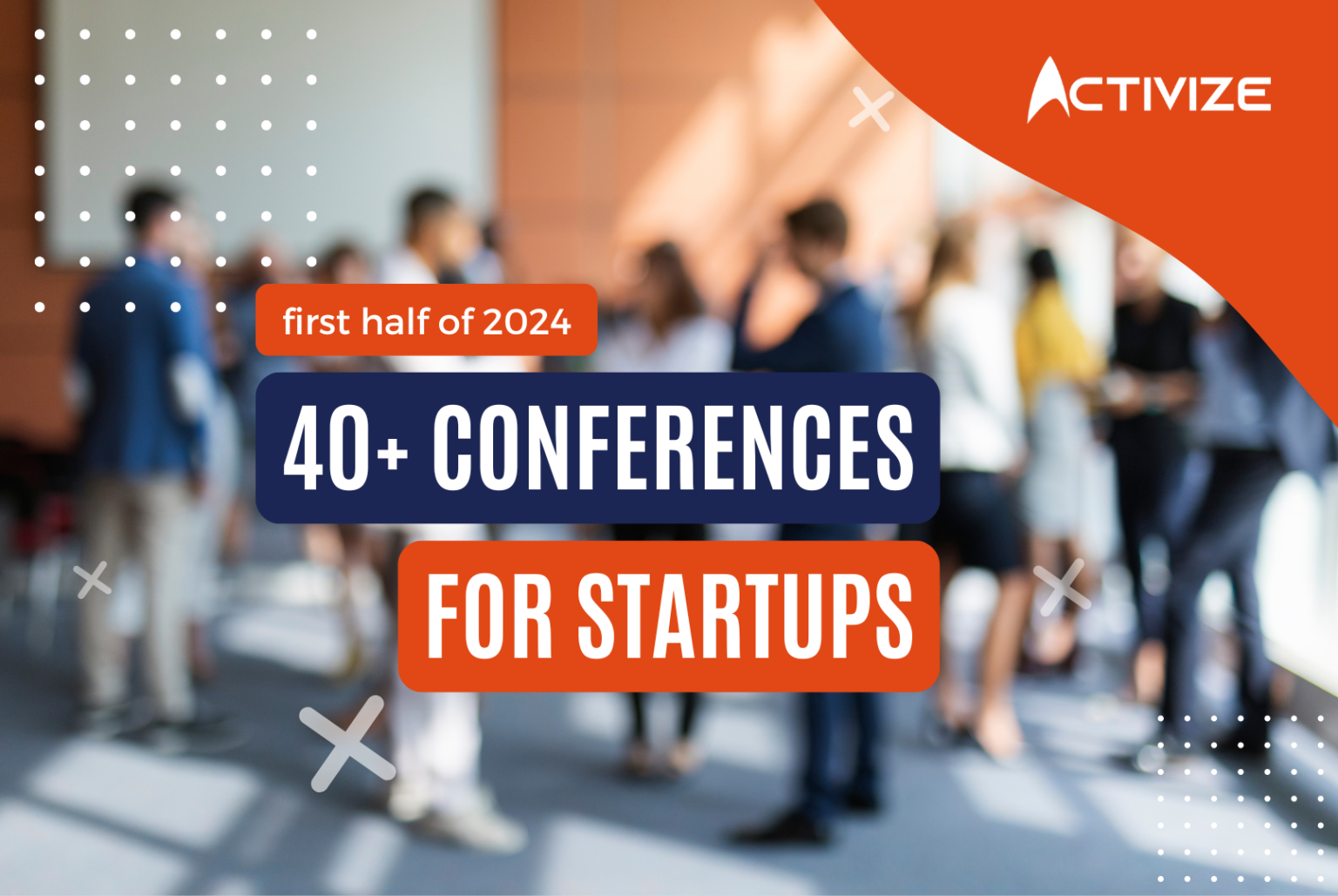 ACTIVIZE

first half of 2024

40+ CONFERENCES

FOR STARTUPS